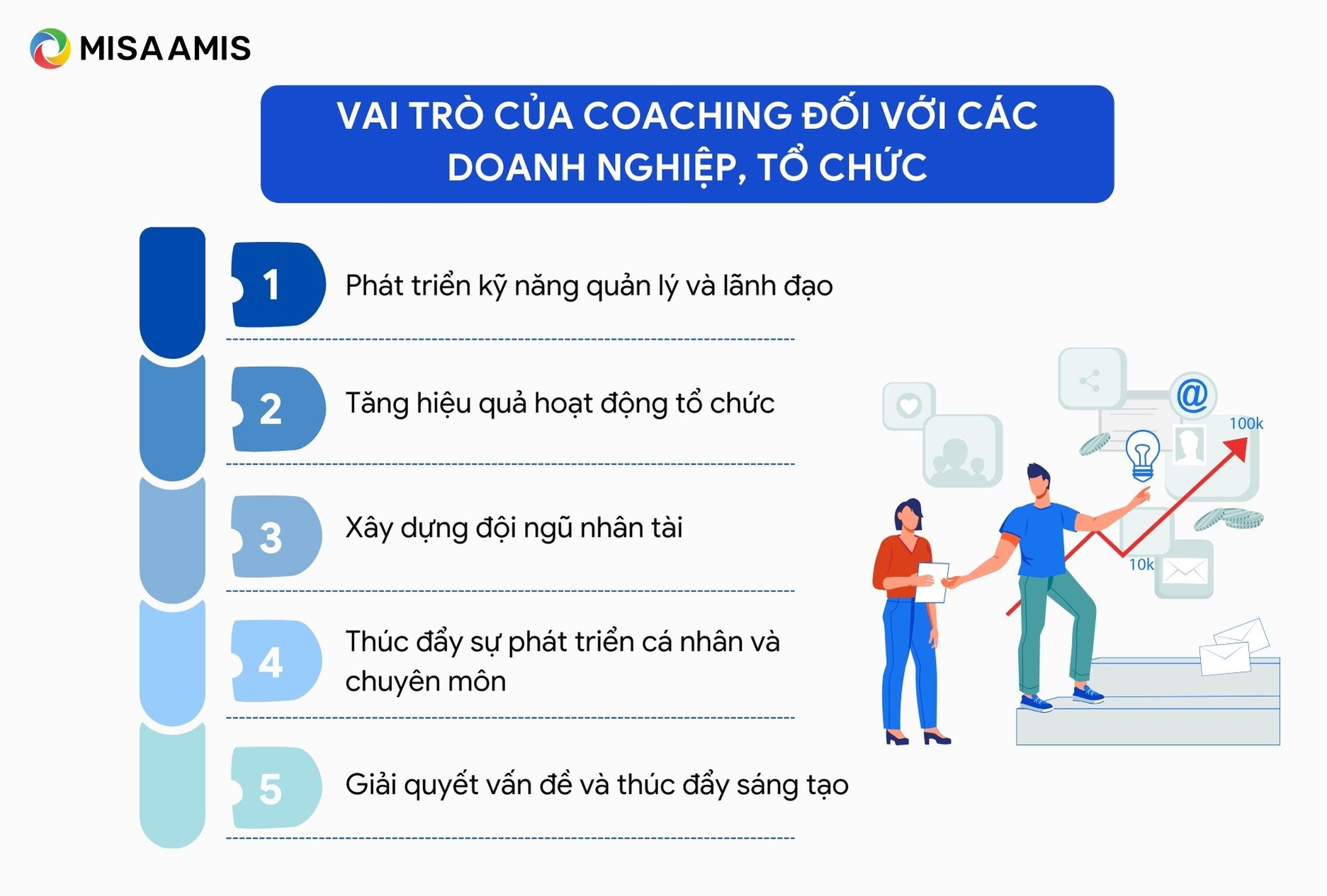 MISA AMIS

VAI TRÒ CỦA COACHING ĐỐI VỚI CÁC DOANH NGHIỆP, TỔ CHỨC

1 Phát triển kỹ năng quản lý và lãnh đạo

2 Tăng hiệu quả hoạt động tổ chức

3 Xây dựng đội ngũ nhân tài

4 Thúc đẩy sự phát triển cá nhân và chuyên môn

5 Giải quyết vấn đề và thúc đẩy sáng tạo

@
100k
10k